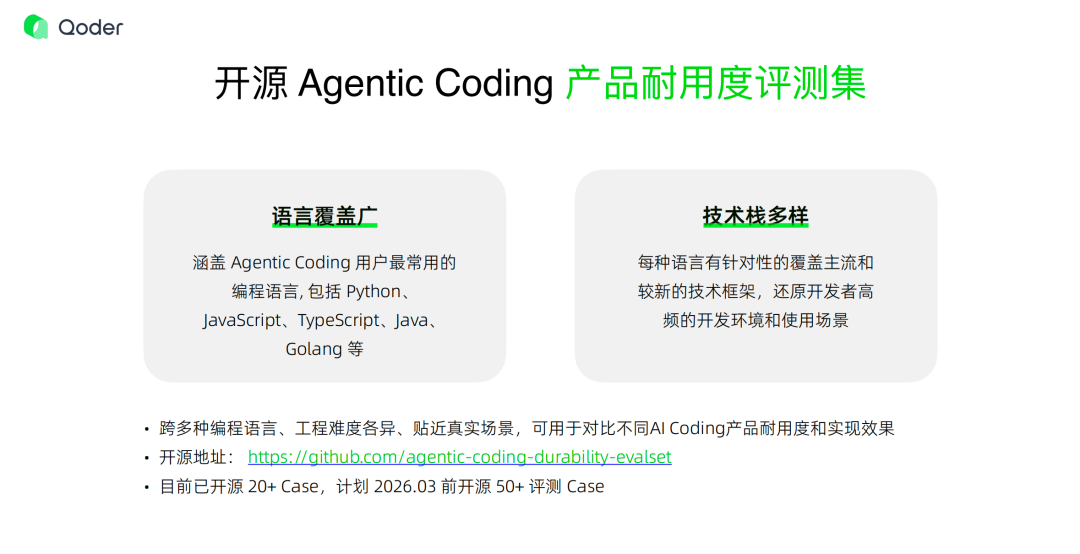 Qoder

开源 Agentic Coding 产品耐用度评测集

语言覆盖广

涵盖 Agentic Coding 用户最常用的编程语言, 包括 Python、JavaScript、TypeScript、Java、Golang 等

技术栈多样

每种语言有针对性的覆盖主流和较新的技术框架，还原开发者高频的开发环境和使用场景

• 跨多种编程语言、工程难度各异、贴近真实场景，可用于对比不同AI Coding产品耐用度和实现效果
• 开源地址： https://github.com/agentic-coding-durability-evalset
• 目前已开源 20+ Case，计划 2026.03 前开源 50+ 评测 Case